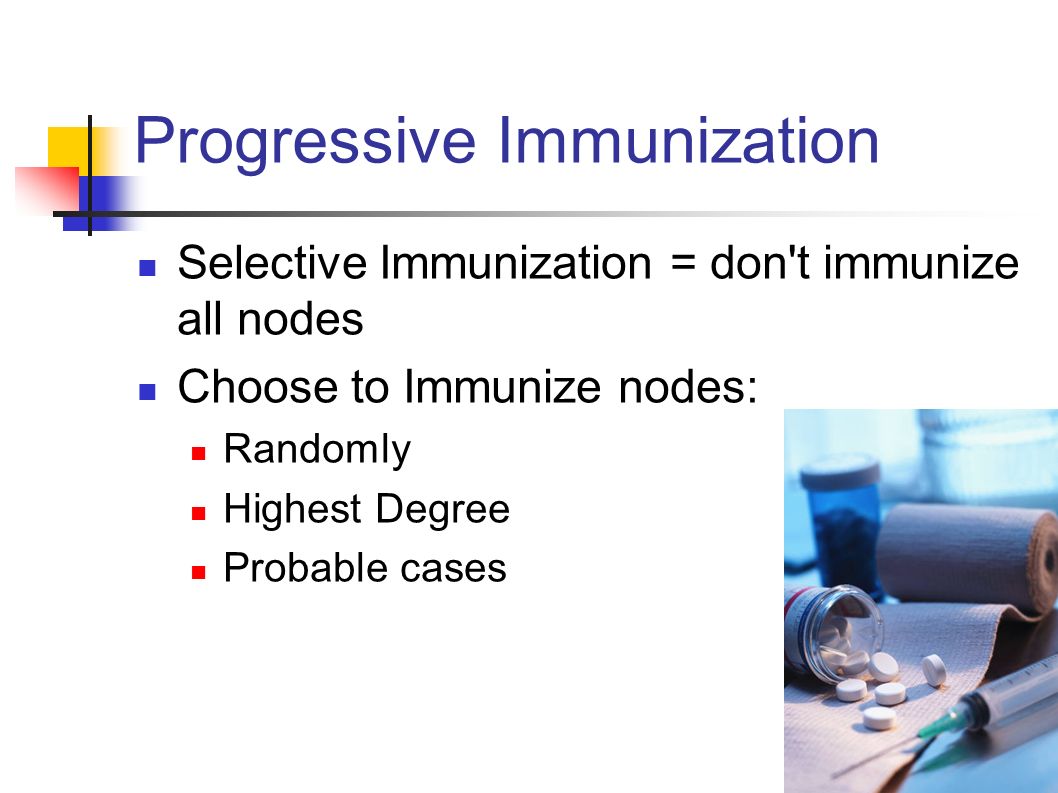 Progressive Immunization

Selective Immunization = don't immunize all nodes

Choose to Immunize nodes:

Randomly

Highest Degree

Probable cases